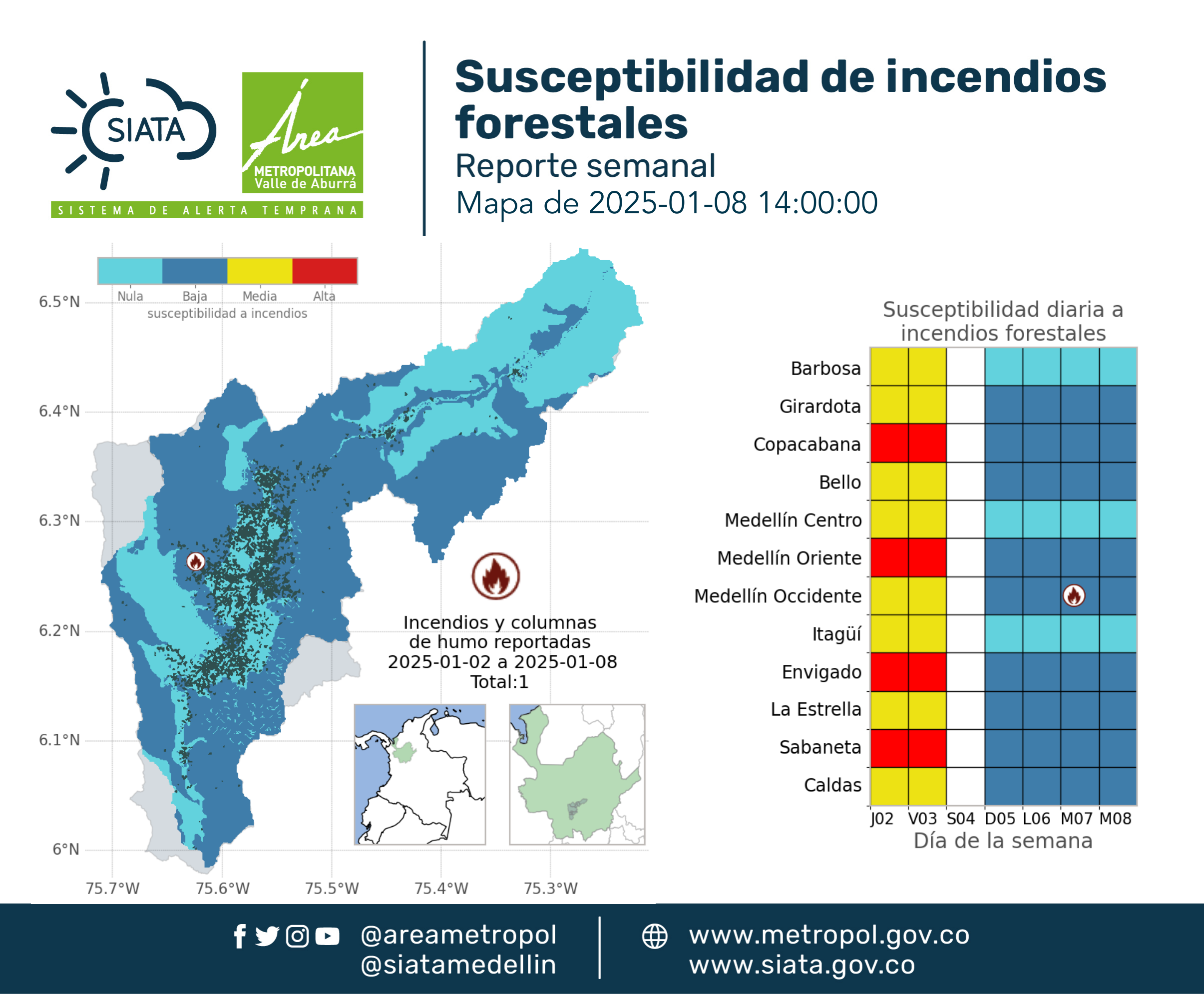 SIATA

Área METROPOLITANA Valle de Aburrá

SISTEMA DE ALERTA TEMPRANA

Susceptibilidad de incendios forestales
Reporte semanal
Mapa de 2025-01-08 14:00:00

Nula Baja Media Alta
susceptibilidad a incendios

6.5°N
6.4°N
6.3°N
6.2°N
6.1°N
6°N

75.7°W 75.6°W 75.5°W 75.4°W 75.3°W

Incendios y columnas de humo reportadas
2025-01-02 a 2025-01-08
Total:1

Susceptibilidad diaria a incendios forestales

Barbosa
Girardota
Copacabana
Bello
Medellín Centro
Medellín Oriente
Medellín Occidente
Itagüí
Envigado
La Estrella
Sabaneta
Caldas

J02 V03 S04 D05 L06 M07 M08
Día de la semana

@areametropol
@siatamedellin

www.metropol.gov.co
www.siata.gov.co